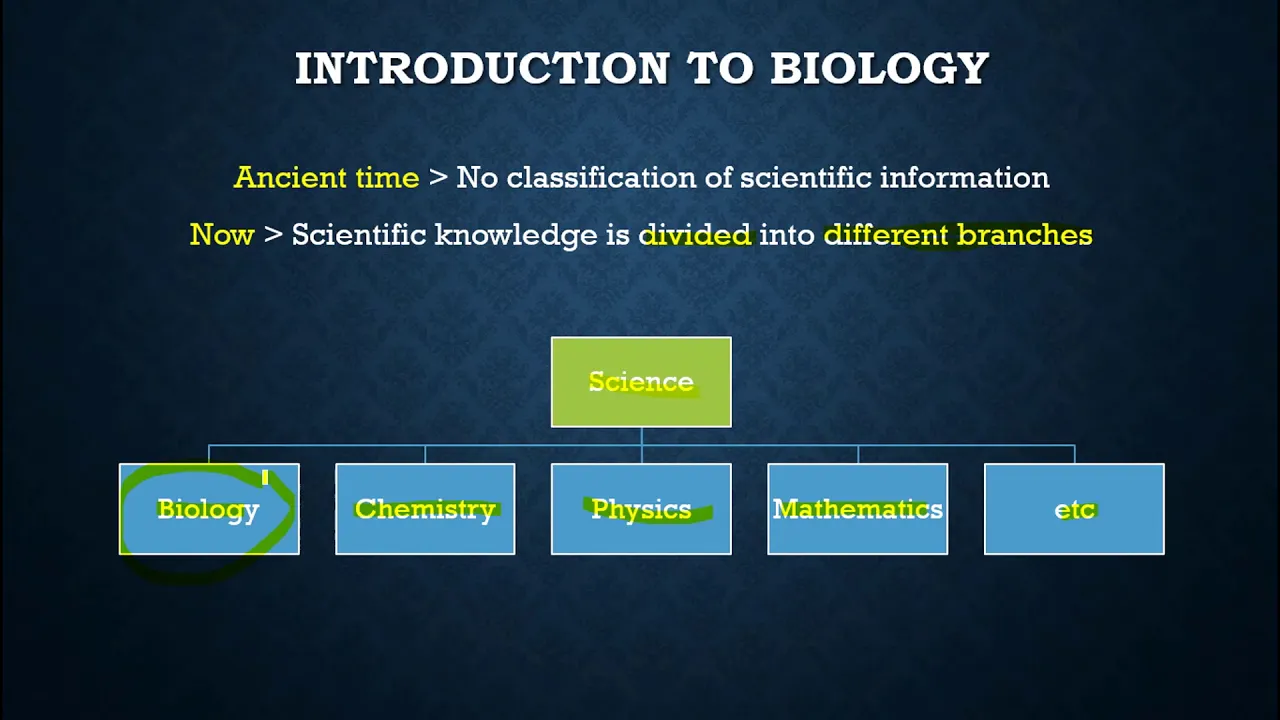 INTRODUCTION TO BIOLOGY

Ancient time > No classification of scientific information

Now > Scientific knowledge is divided into different branches

Science

Biology

Chemistry

Physics

Mathematics

etc